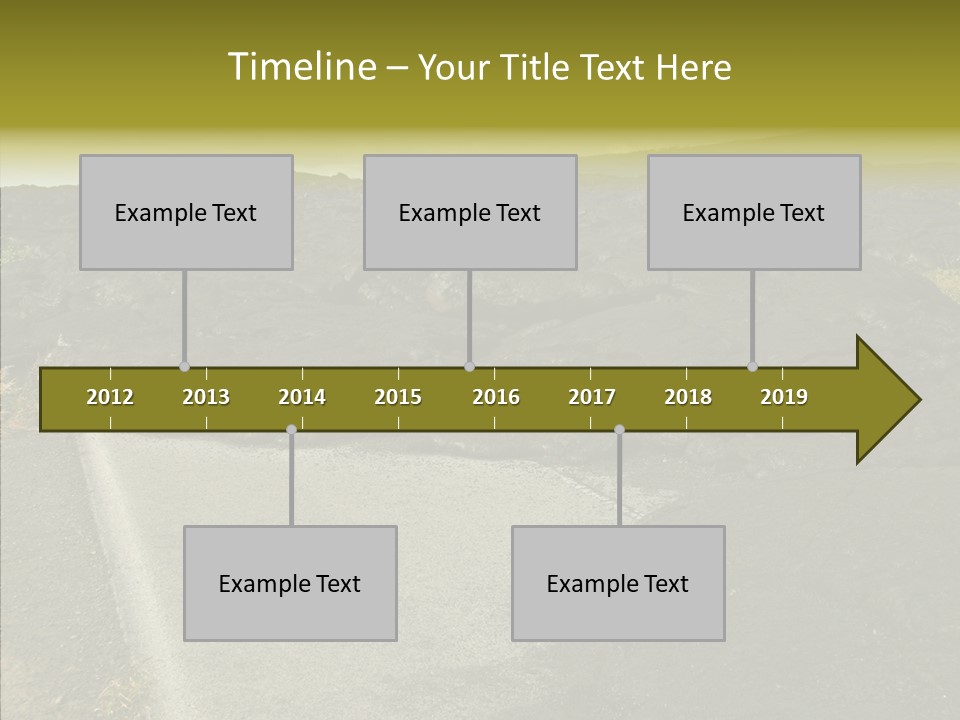 Timeline – Your Title Text Here

Example Text

Example Text

Example Text

2012 2013 2014 2015 2016 2017 2018 2019

Example Text

Example Text